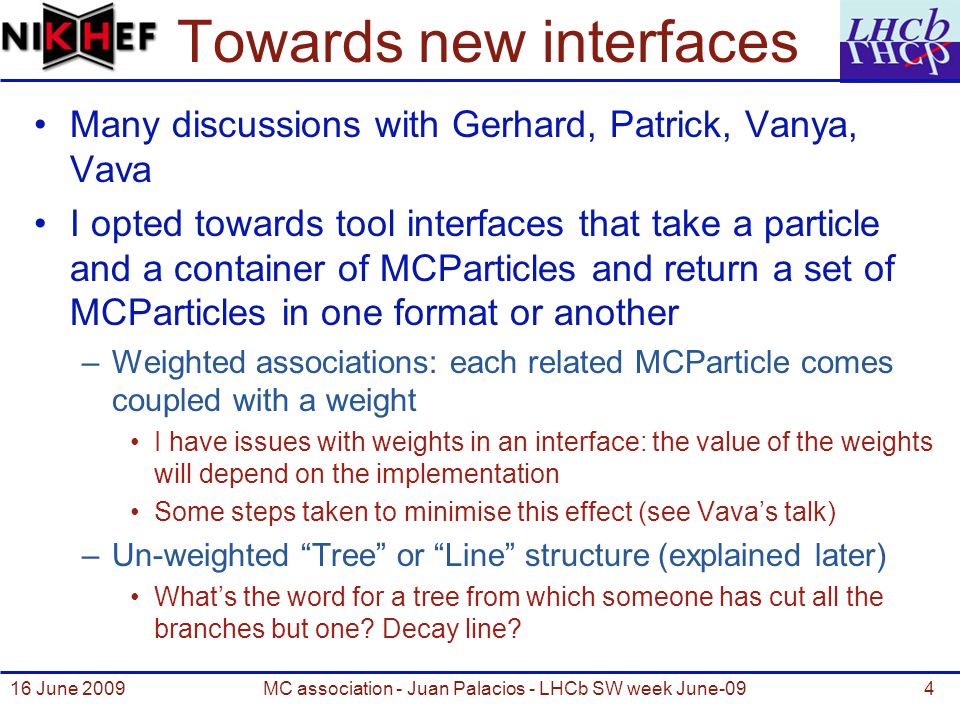 NIKHEF Towards new interfaces LHCb

• Many discussions with Gerhard, Patrick, Vanya, Vava

• I opted towards tool interfaces that take a particle and a container of MCParticles and return a set of MCParticles in one format or another

– Weighted associations: each related MCParticle comes coupled with a weight

• I have issues with weights in an interface: the value of the weights will depend on the implementation

• Some steps taken to minimise this effect (see Vava's talk)

– Un-weighted "Tree" or "Line" structure (explained later)

• What's the word for a tree from which someone has cut all the branches but one? Decay line?

16 June 2009 MC association - Juan Palacios - LHCb SW week June-09 4